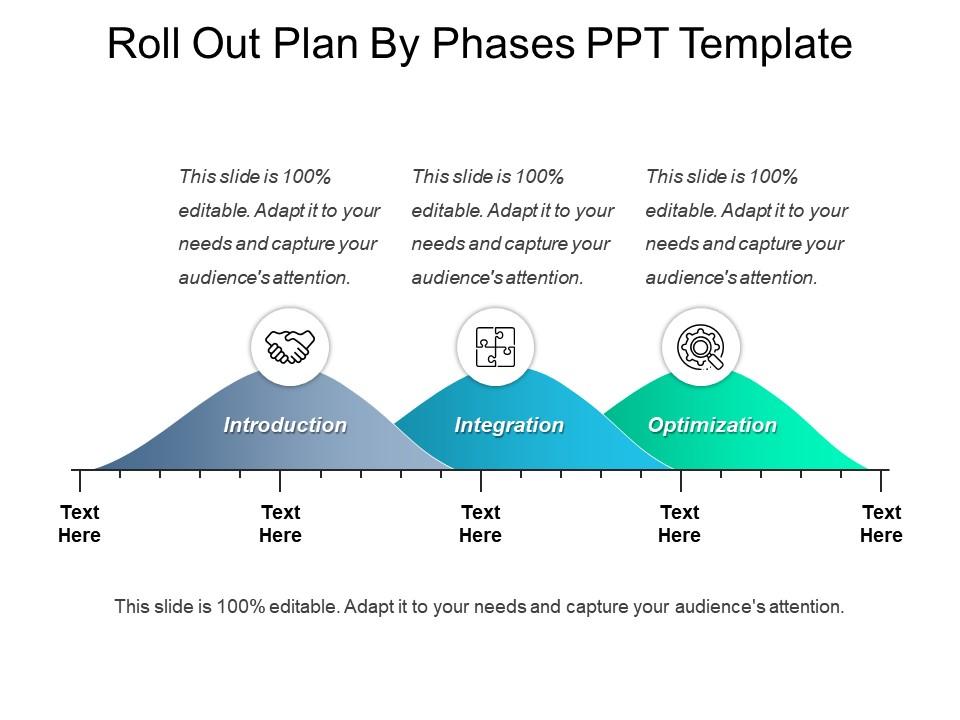 Roll Out Plan By Phases PPT Template

This slide is 100% editable. Adapt it to your needs and capture your audience's attention.

This slide is 100% editable. Adapt it to your needs and capture your audience's attention.

This slide is 100% editable. Adapt it to your needs and capture your audience's attention.

Introduction

Integration

Optimization

Text Here

Text Here

Text Here

Text Here

Text Here

This slide is 100% editable. Adapt it to your needs and capture your audience's attention.